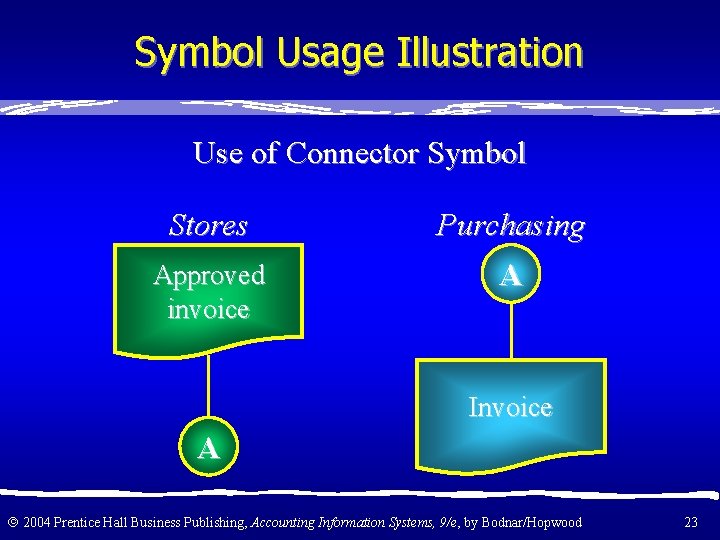 Symbol Usage Illustration

Use of Connector Symbol

Stores

Approved invoice

A

Purchasing

A

Invoice

© 2004 Prentice Hall Business Publishing, Accounting Information Systems, 9/e, by Bodnar/Hopwood

23